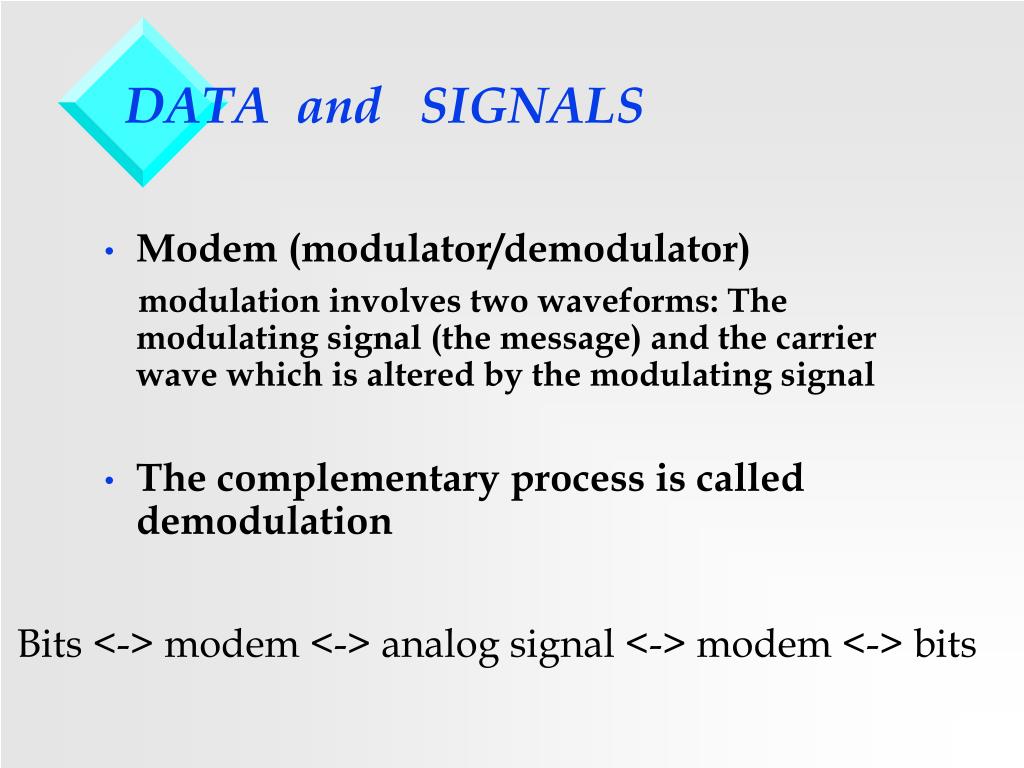 DATA and SIGNALS

• Modem (modulator/demodulator)

modulation involves two waveforms: The modulating signal (the message) and the carrier wave which is altered by the modulating signal

• The complementary process is called demodulation

Bits <-> modem <-> analog signal <-> modem <-> bits